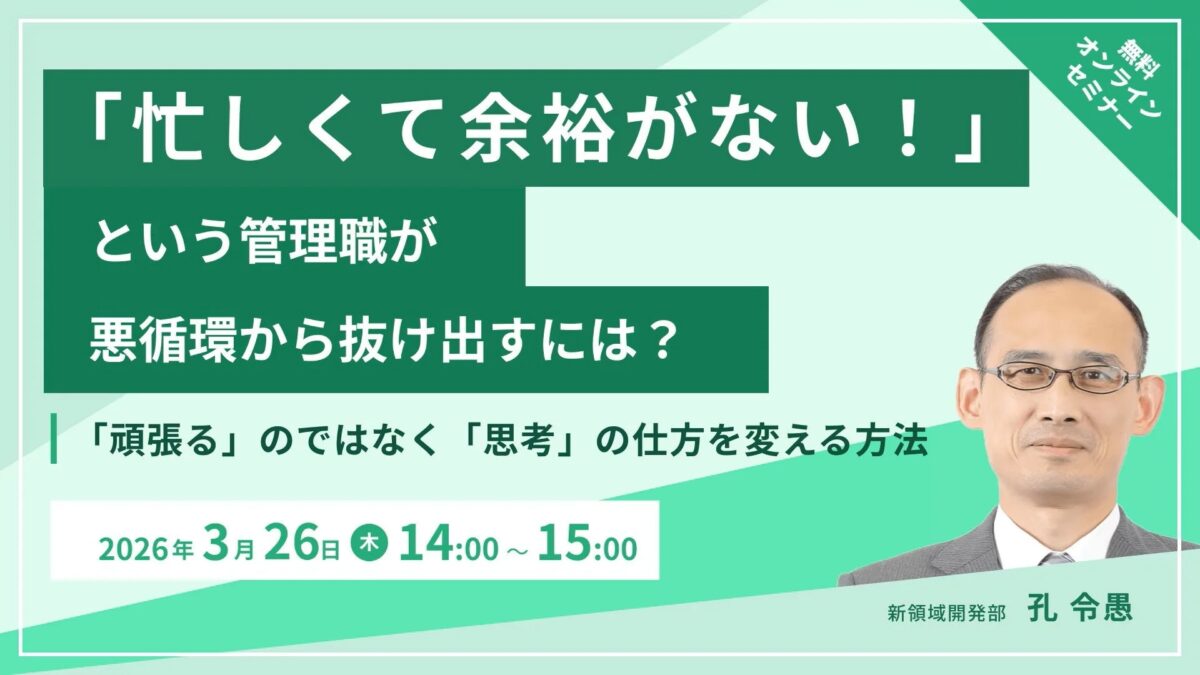 無料
オンライン
セミナー

「忙しくて余裕がない！」
という管理職が
悪循環から抜け出すには？

「頑張る」のではなく「思考」の仕方を変える方法

2026年 3月 26日 木 14:00 ～ 15:00

新領域開発部 孔 令愚